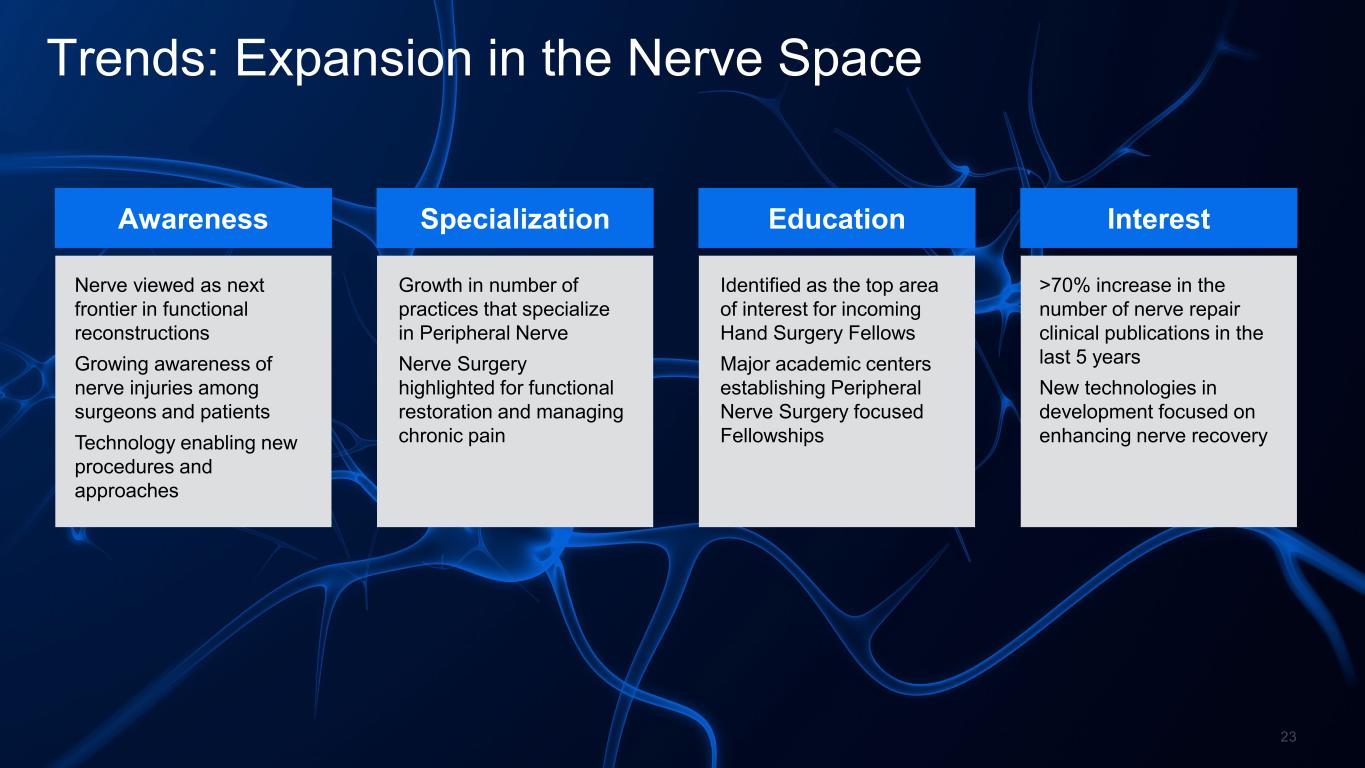 Trends: Expansion in the Nerve Space

Awareness

Nerve viewed as next frontier in functional reconstructions

Growing awareness of nerve injuries among surgeons and patients

Technology enabling new procedures and approaches

Specialization

Growth in number of practices that specialize in Peripheral Nerve

Nerve Surgery highlighted for functional restoration and managing chronic pain

Education

Identified as the top area of interest for incoming Hand Surgery Fellows

Major academic centers establishing Peripheral Nerve Surgery focused Fellowships

Interest

>70% increase in the number of nerve repair clinical publications in the last 5 years

New technologies in development focused on enhancing nerve recovery

23